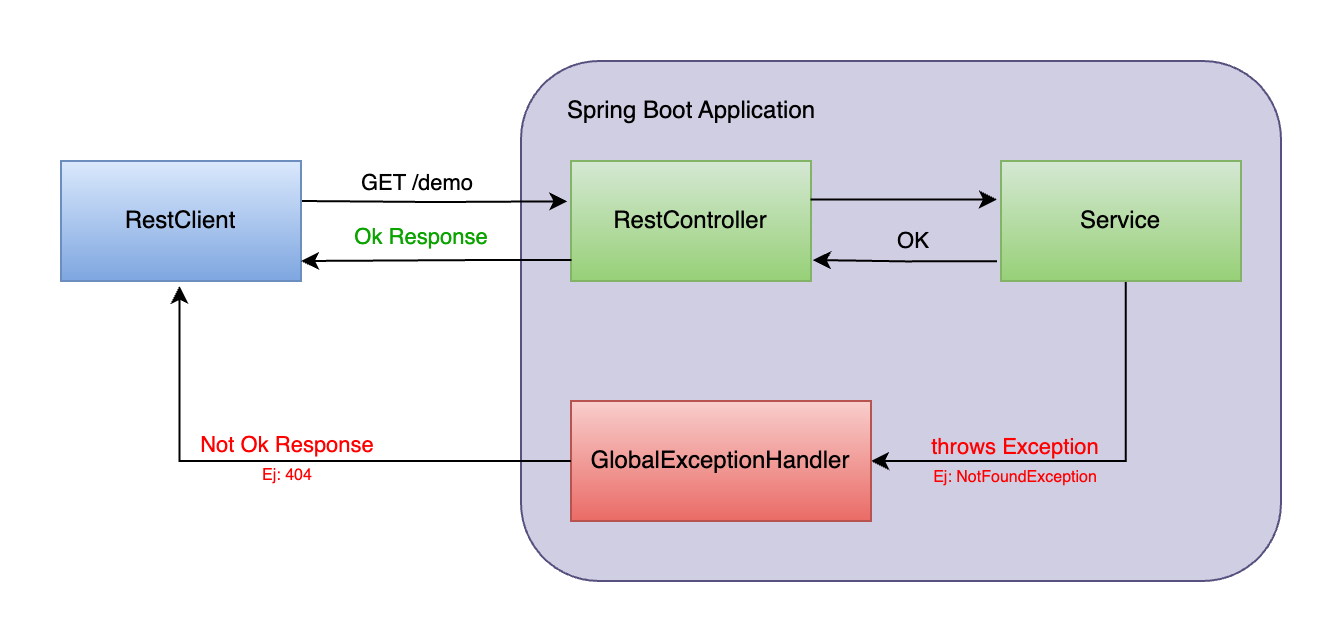 Spring Boot Application

RestClient

GET /demo

Ok Response

RestController

OK

Service

Not Ok Response
Ej: 404

GlobalExceptionHandler

throws Exception
Ej: NotFoundException